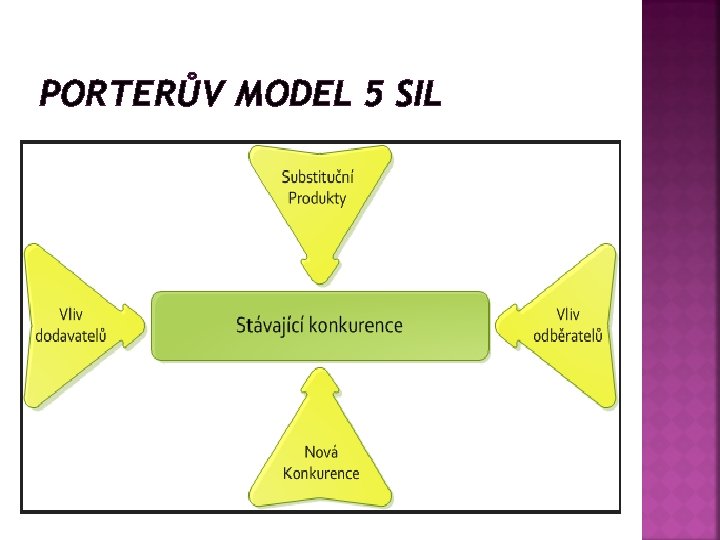 PORTERŮV MODEL 5 SIL

Substituční Produkty

Vliv dodavatelů

Stávající konkurence

Vliv odběratelů

Nová Konkurence